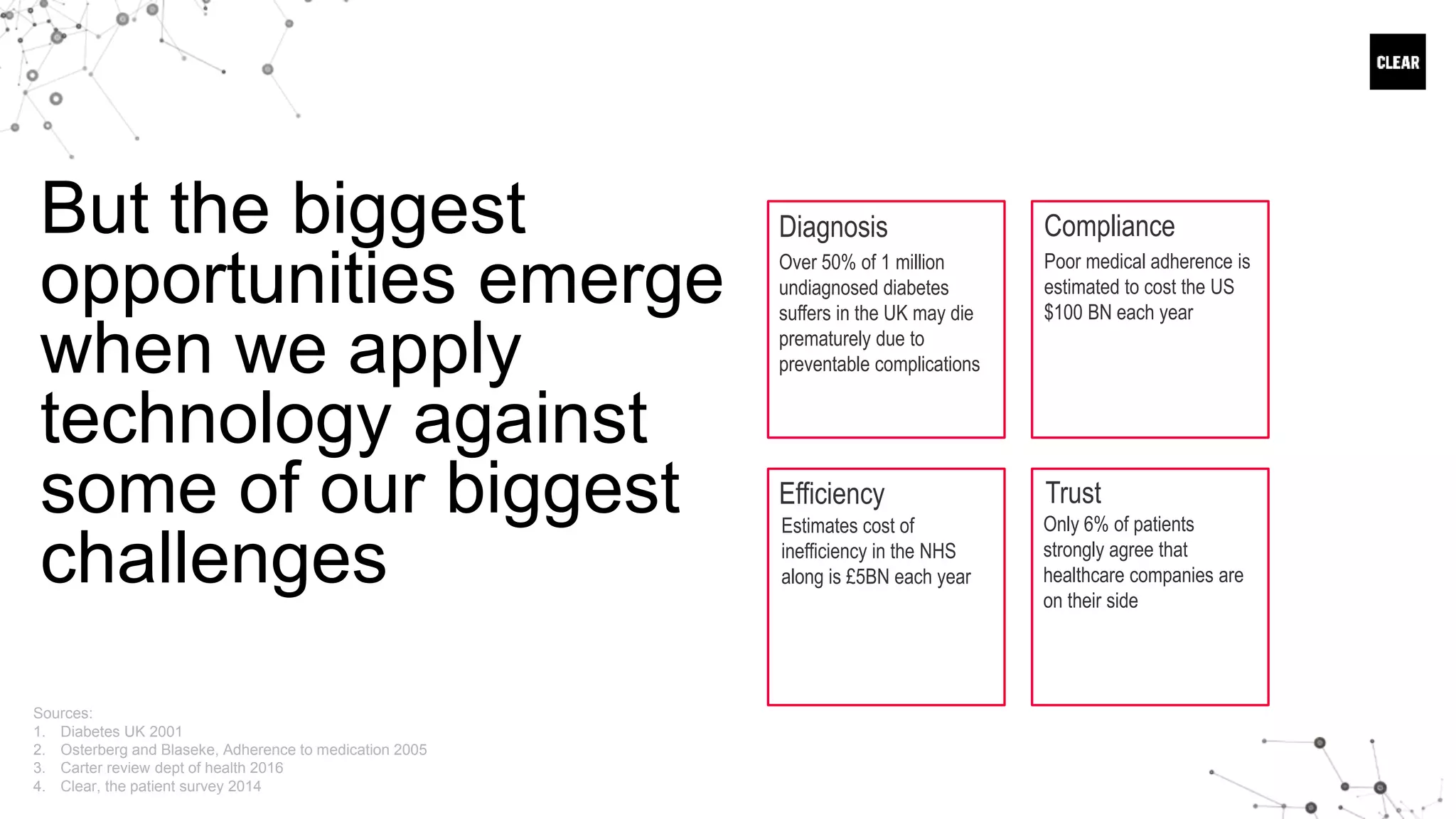 CLEAR

But the biggest opportunities emerge when we apply technology against some of our biggest challenges

Diagnosis
Over 50% of 1 million undiagnosed diabetes suffers in the UK may die prematurely due to preventable complications

Compliance
Poor medical adherence is estimated to cost the US $100 BN each year

Efficiency
Estimates cost of inefficiency in the NHS along is £5BN each year

Trust
Only 6% of patients strongly agree that healthcare companies are on their side

Sources:
1. Diabetes UK 2001
2. Osterberg and Blaseke, Adherence to medication 2005
3. Carter review dept of health 2016
4. Clear, the patient survey 2014